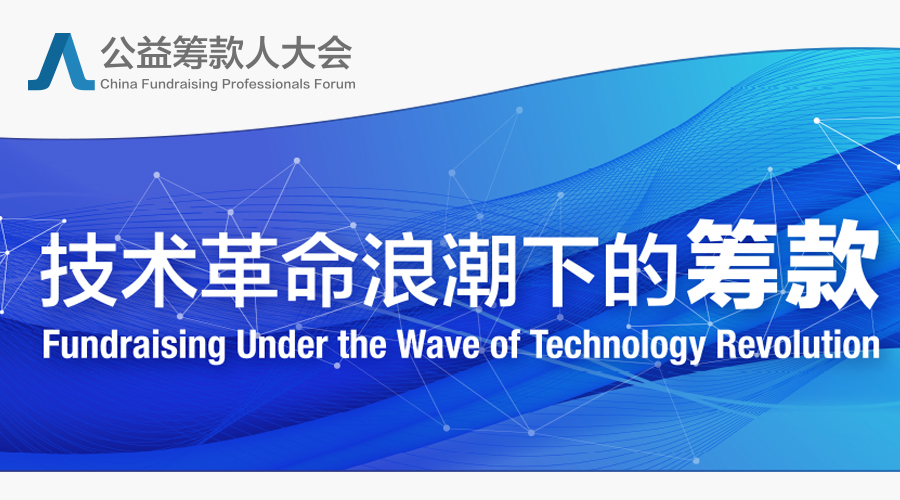 公益筹款人大会
China Fundraising Professionals Forum

技术革命浪潮下的筹款
Fundraising Under the Wave of Technology Revolution